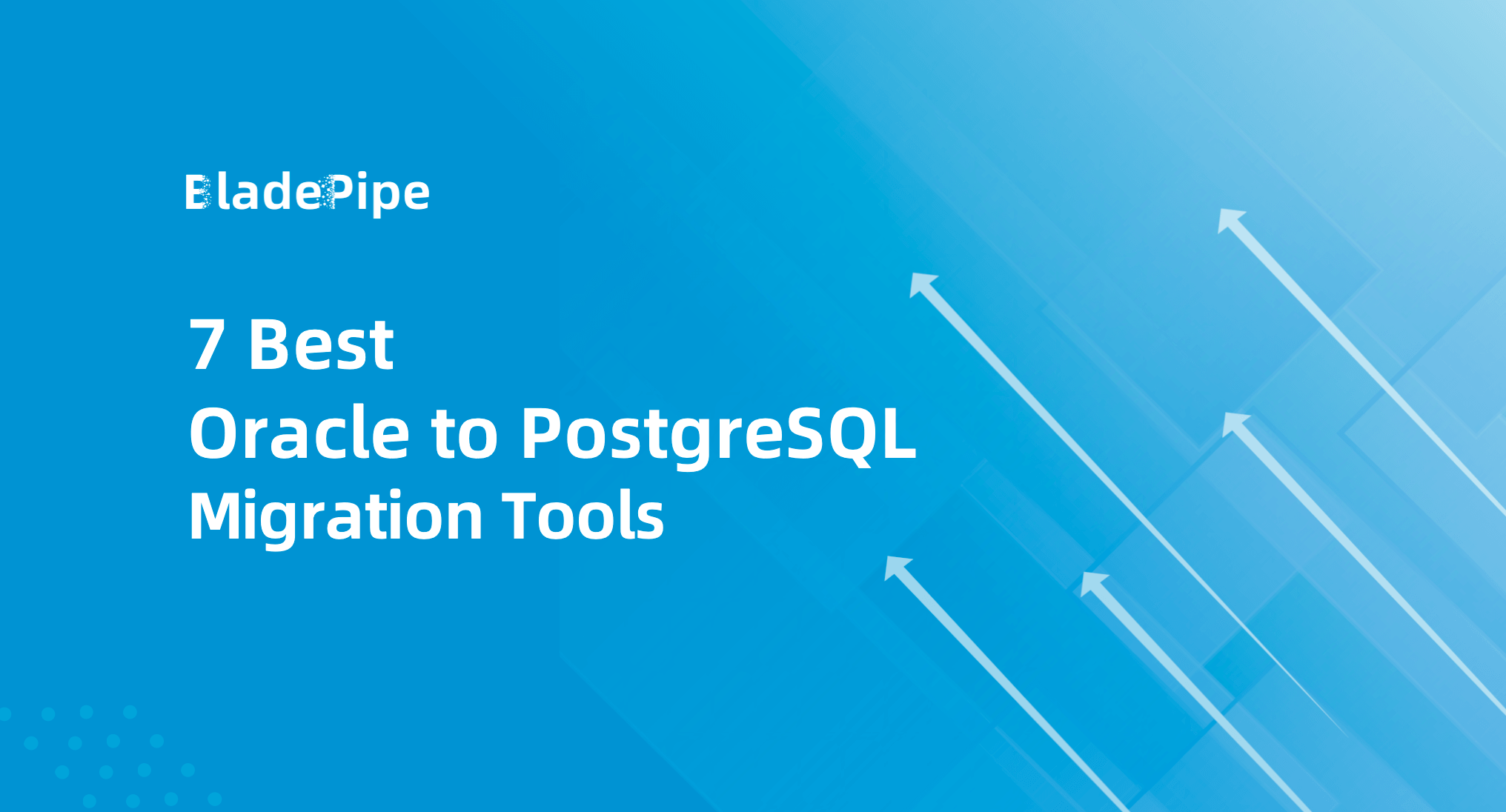 BladePipe

7 Best
Oracle to PostgreSQL
Migration Tools